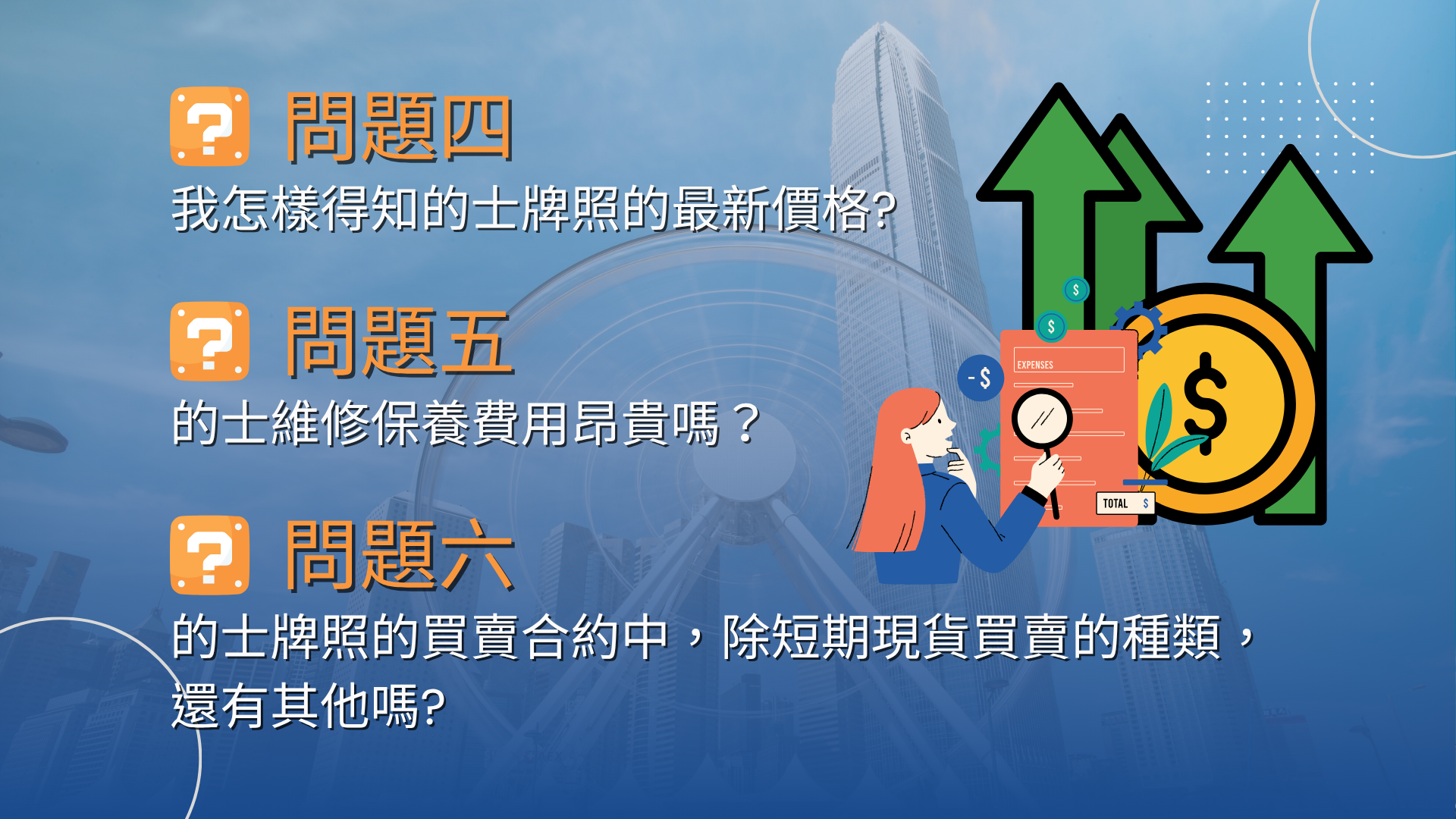 ?
問題四
我怎樣得知的士牌照的最新價格?

?
問題五
的士維修保養費用昂貴嗎？

?
問題六
的士牌照的買賣合約中，除短期現貨買賣的種類，還有其他嗎?

$
$
- $
EXPENSES
TOTAL $
$